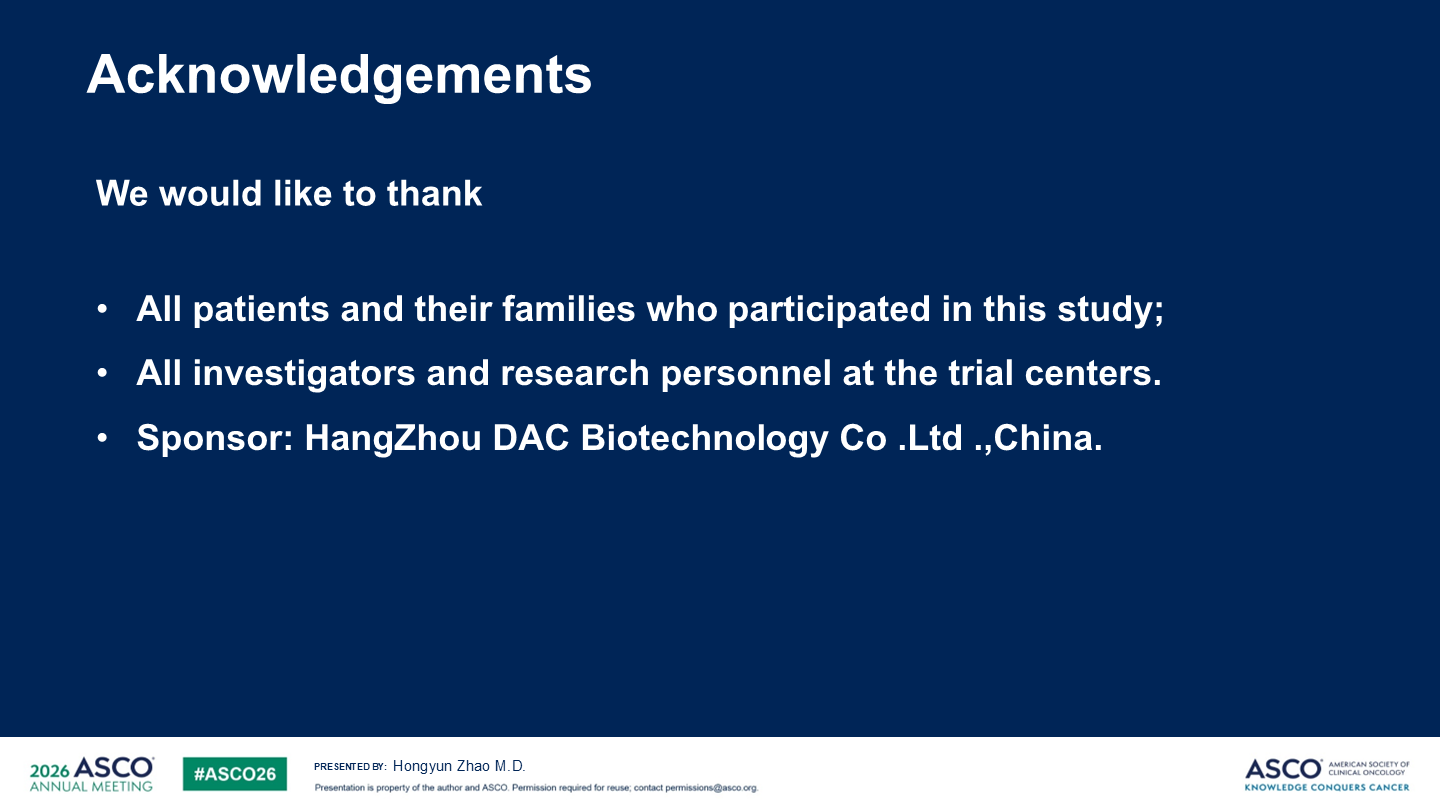 Acknowledgements

We would like to thank

• All patients and their families who participated in this study;
• All investigators and research personnel at the trial centers.
• Sponsor: HangZhou DAC Biotechnology Co .Ltd .,China.

2026 ASCO ANNUAL MEETING

#ASCO26

PRESENTED BY: Hongyun Zhao M.D.

Presentation is property of the author and ASCO. Permission required for reuse; contact permissions@asco.org.

ASCO AMERICAN SOCIETY OF CLINICAL ONCOLOGY
KNOWLEDGE CONQUERS CANCER